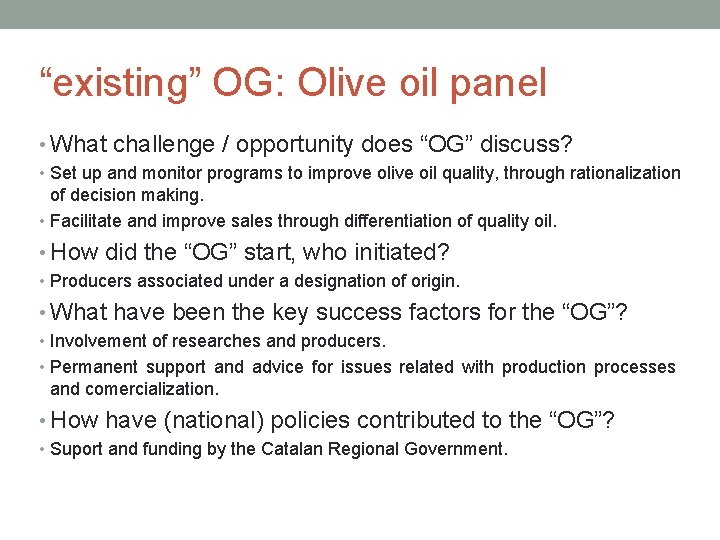 “existing” OG: Olive oil panel

• What challenge / opportunity does “OG” discuss?

• Set up and monitor programs to improve olive oil quality, through rationalization of decision making.

• Facilitate and improve sales through differentiation of quality oil.

• How did the “OG” start, who initiated?

• Producers associated under a designation of origin.

• What have been the key success factors for the “OG”?

• Involvement of researches and producers.

• Permanent support and advice for issues related with production processes and comercialization.

• How have (national) policies contributed to the “OG”?

• Suport and funding by the Catalan Regional Government.